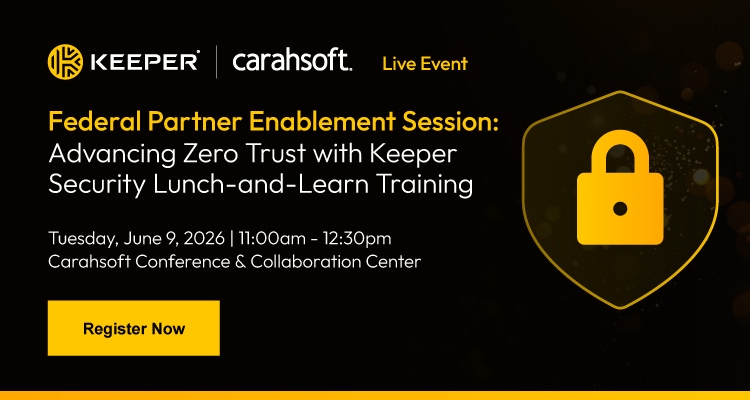 KEEPER | carahsoft. Live Event

Federal Partner Enablement Session: Advancing Zero Trust with Keeper Security Lunch-and-Learn Training

Tuesday, June 9, 2026 | 11:00am - 12:30pm
Carahsoft Conference & Collaboration Center

Register Now